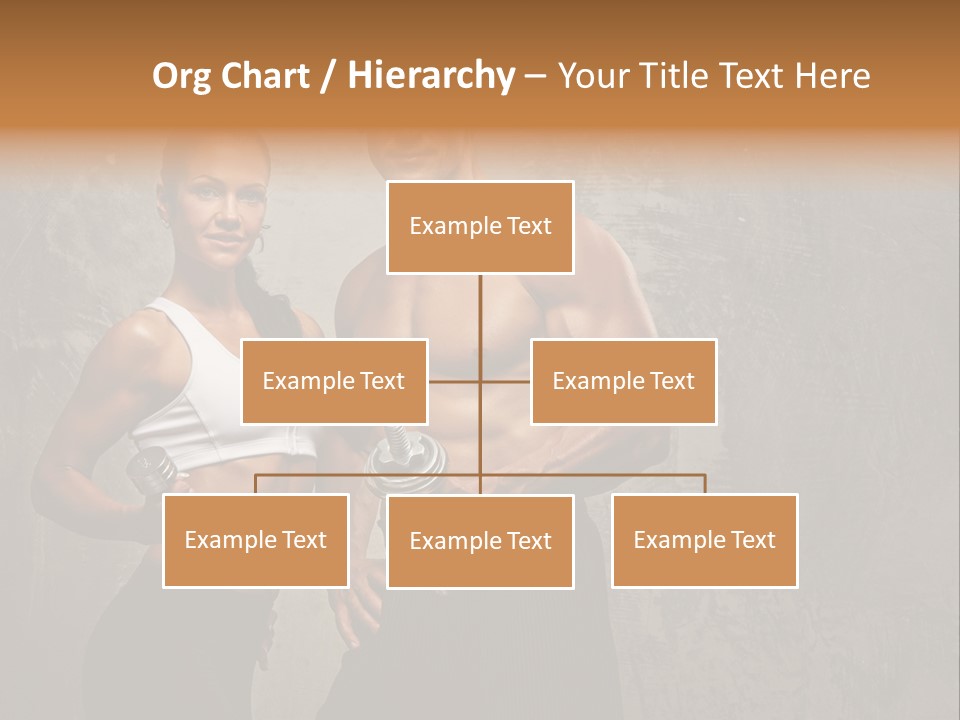 Org Chart / Hierarchy – Your Title Text Here

Example Text

Example Text

Example Text

Example Text

Example Text

Example Text